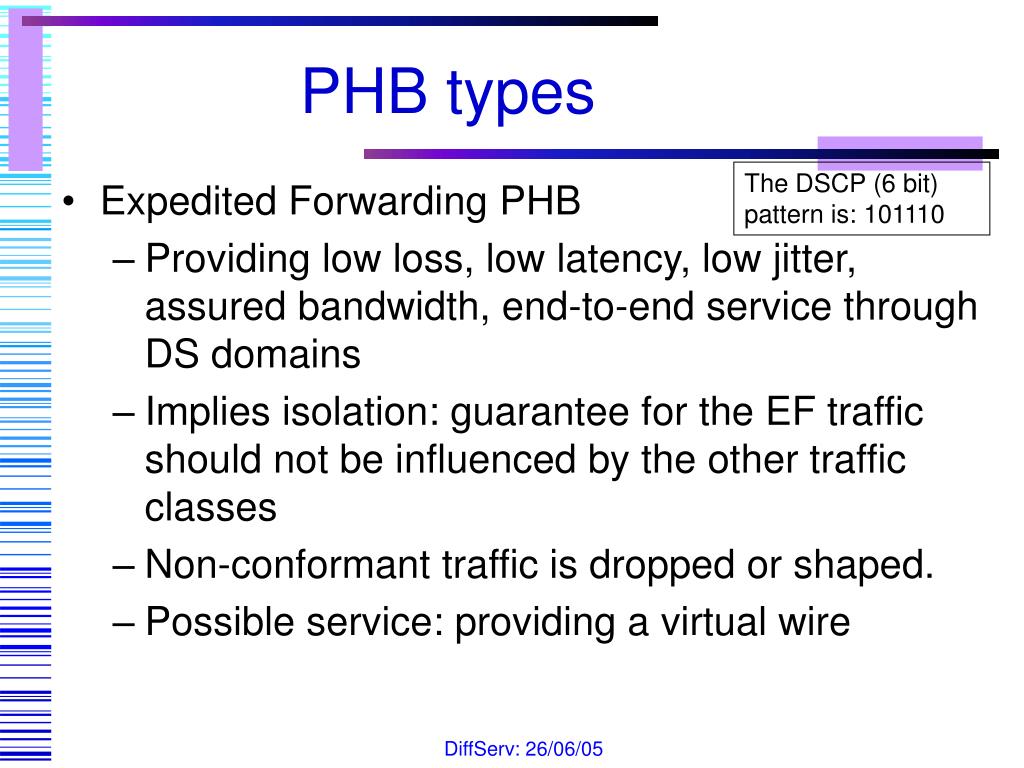 PHB types

The DSCP (6 bit) pattern is: 101110

• Expedited Forwarding PHB
– Providing low loss, low latency, low jitter, assured bandwidth, end-to-end service through DS domains
– Implies isolation: guarantee for the EF traffic should not be influenced by the other traffic classes
– Non-conformant traffic is dropped or shaped.
– Possible service: providing a virtual wire

DiffServ: 26/06/05